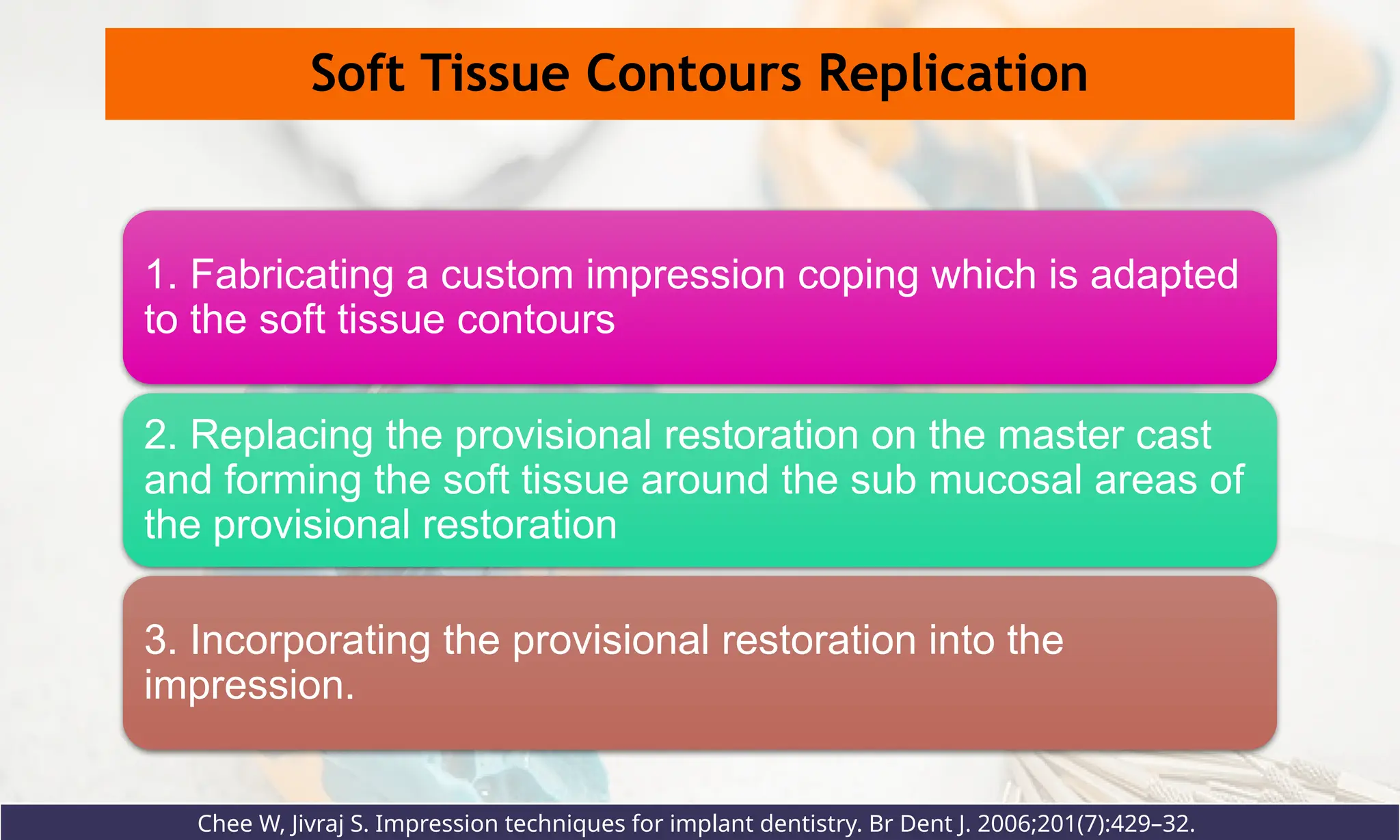 Soft Tissue Contours Replication

1. Fabricating a custom impression coping which is adapted to the soft tissue contours

2. Replacing the provisional restoration on the master cast and forming the soft tissue around the sub mucosal areas of the provisional restoration

3. Incorporating the provisional restoration into the impression.

Chee W, Jivraj S. Impression techniques for implant dentistry. Br Dent J. 2006;201(7):429–32.